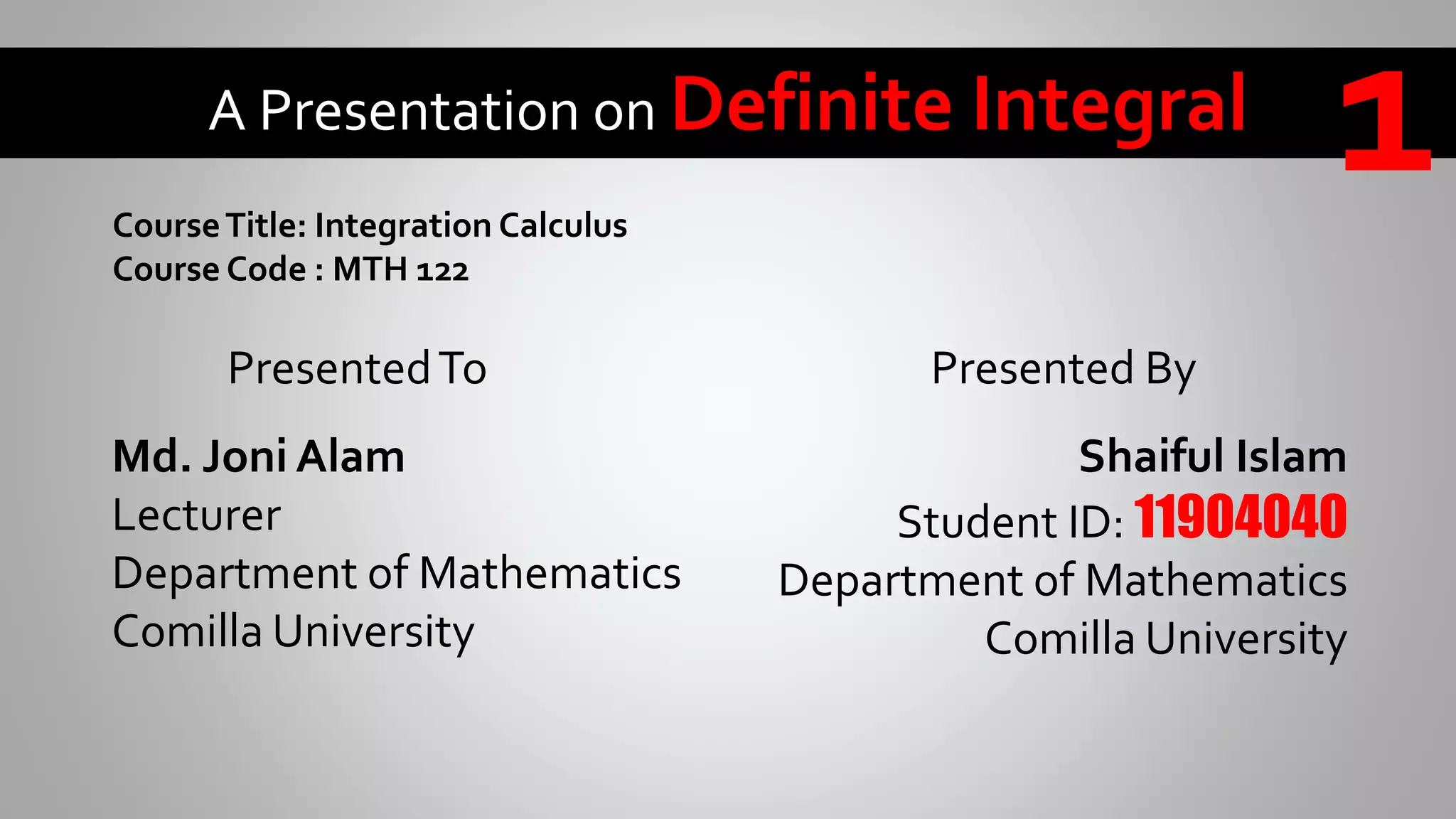 A Presentation on Definite Integral 1

Course Title: Integration Calculus
Course Code : MTH 122

Presented To

Md. Joni Alam
Lecturer
Department of Mathematics
Comilla University

Presented By

Shaiful Islam
Student ID: 11904040
Department of Mathematics
Comilla University